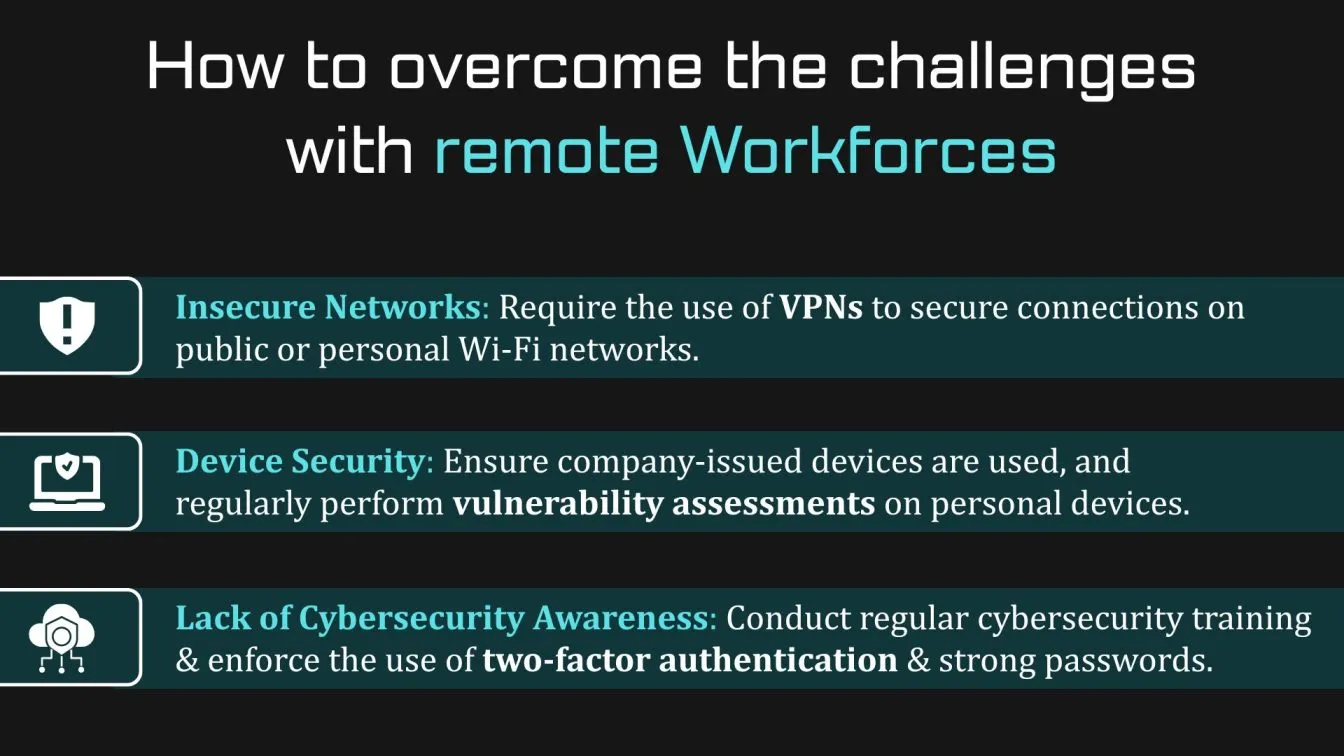 How to overcome the challenges with remote Workforces

Insecure Networks: Require the use of VPNs to secure connections on public or personal Wi-Fi networks.

Device Security: Ensure company-issued devices are used, and regularly perform vulnerability assessments on personal devices.

Lack of Cybersecurity Awareness: Conduct regular cybersecurity training & enforce the use of two-factor authentication & strong passwords.